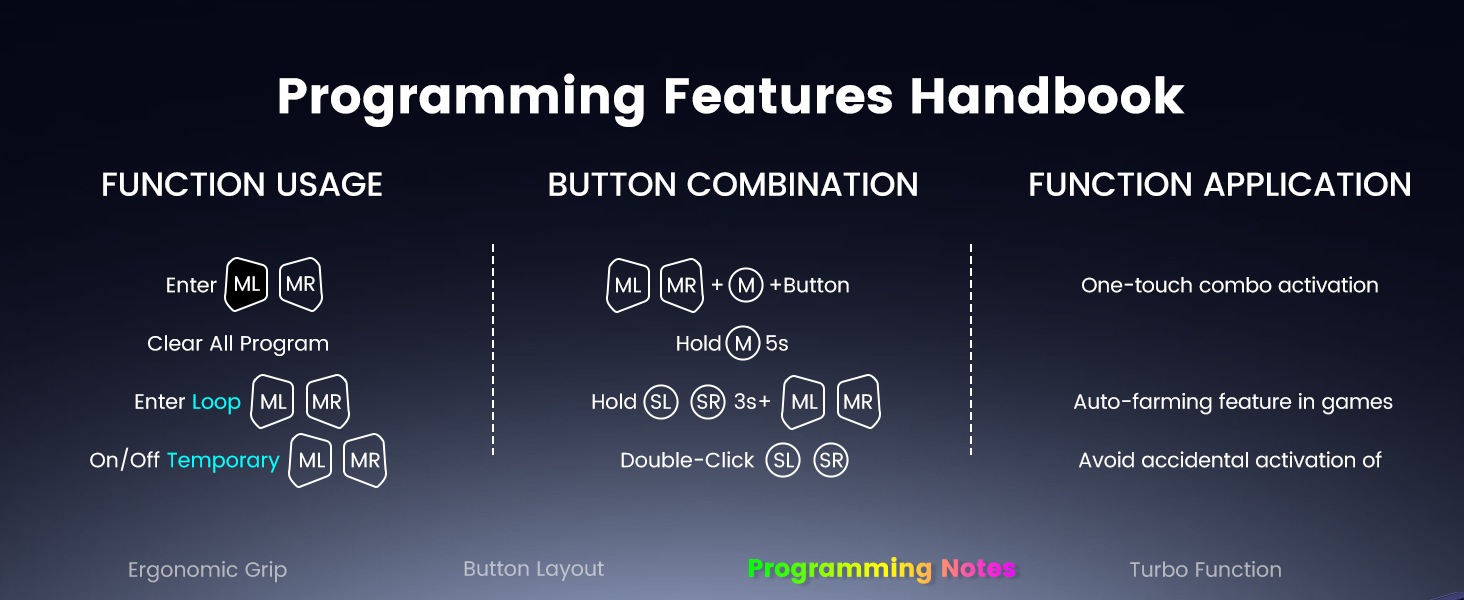 Programming Features Handbook

FUNCTION USAGE

Enter ML MR

Clear All Program

Enter Loop ML MR

On/Off Temporary ML MR

BUTTON COMBINATION

ML MR + M +Button

Hold M 5s

Hold SL SR 3s+ ML MR

Double-Click SL SR

FUNCTION APPLICATION

One-touch combo activation

Auto-farming feature in games

Avoid accidental activation of

Ergonomic Grip

Button Layout

Programming Notes

Turbo Function